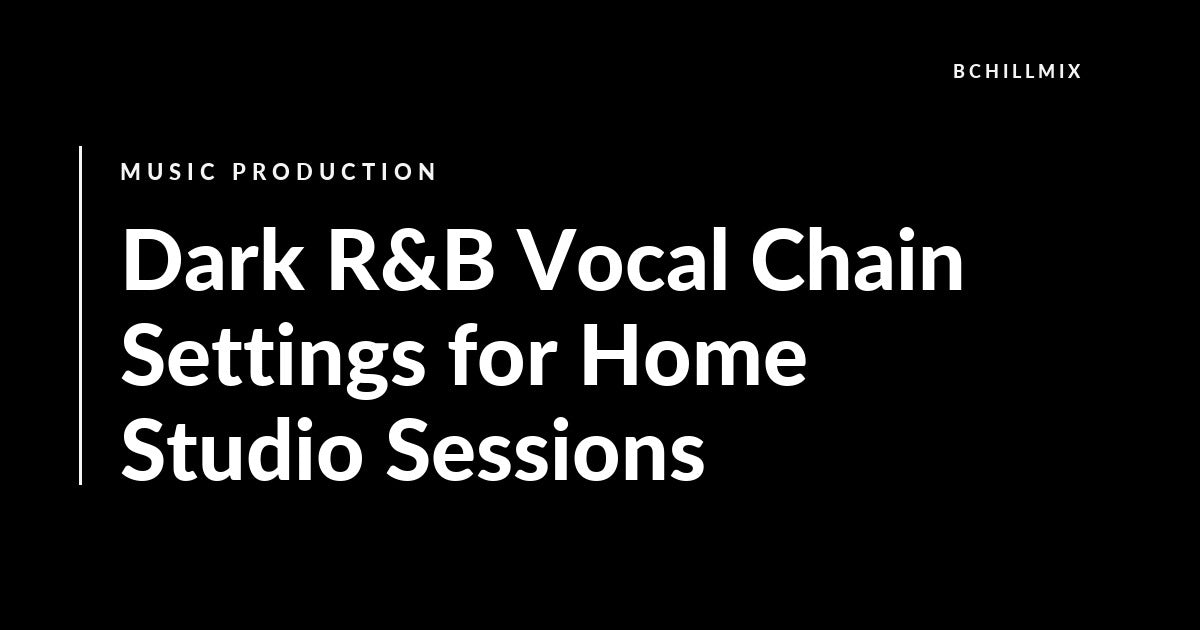 BCHILLMIX

MUSIC PRODUCTION

Dark R&B Vocal Chain Settings for Home Studio Sessions